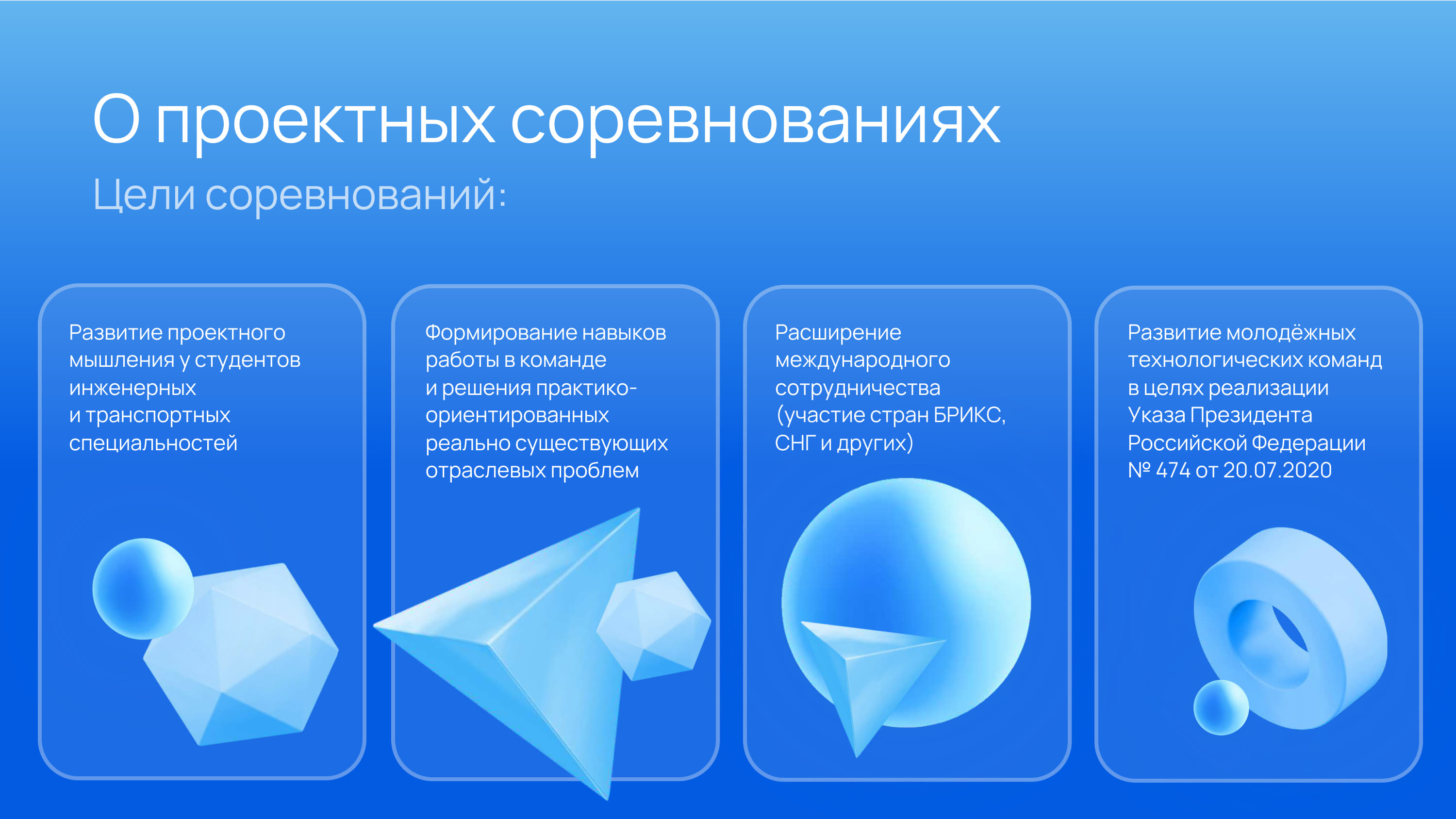 О проектных соревнованиях

Цели соревнований:

Развитие проектного мышления у студентов инженерных и транспортных специальностей

Формирование навыков работы в команде и решения практико-ориентированных реально существующих отраслевых проблем

Расширение международного сотрудничества (участие стран БРИКС, СНГ и других)

Развитие молодёжных технологических команд в целях реализации Указа Президента Российской Федерации № 474 от 20.07.2020